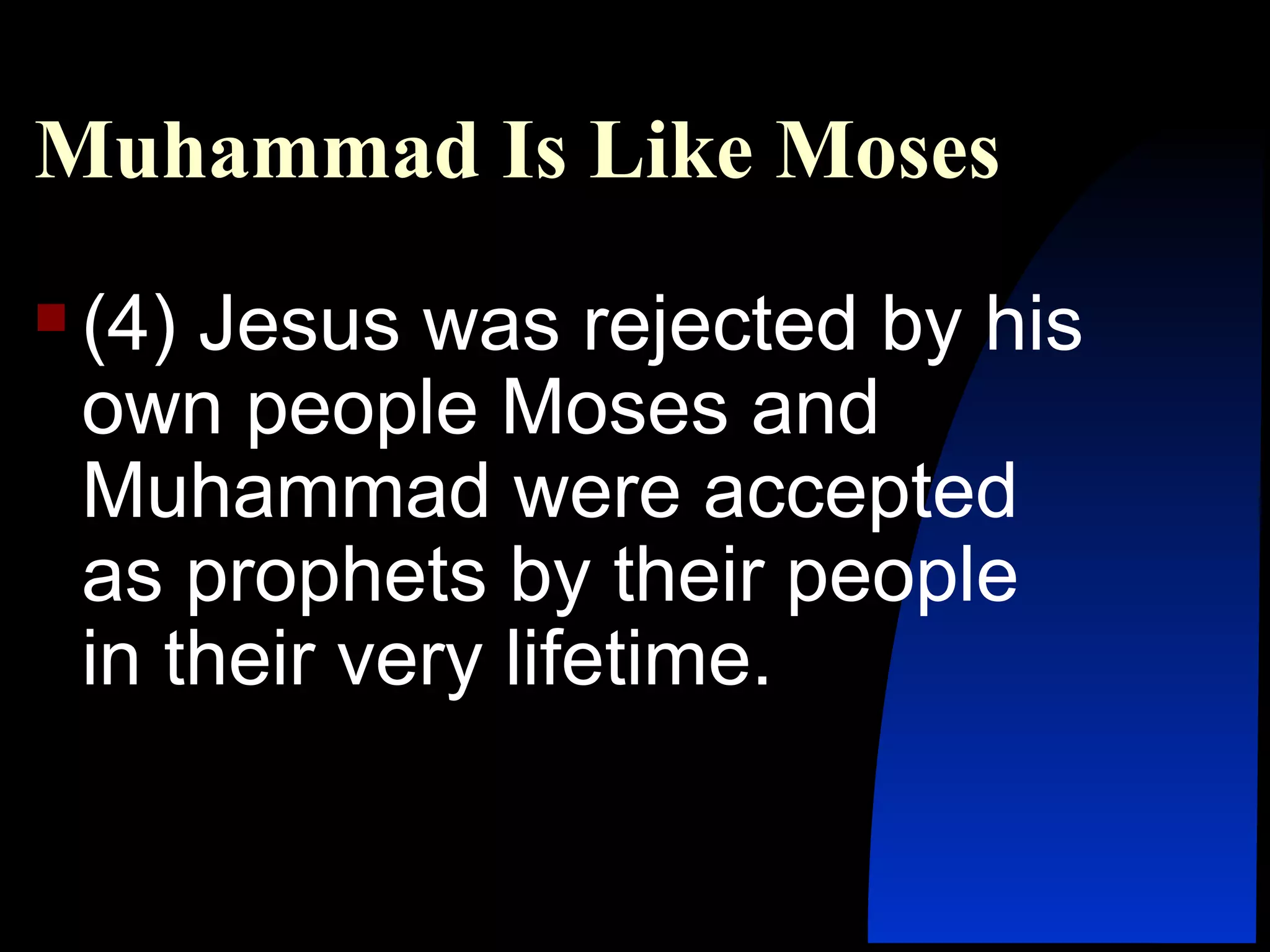 Muhammad Is Like Moses

(4) Jesus was rejected by his own people Moses and Muhammad were accepted as prophets by their people in their very lifetime.